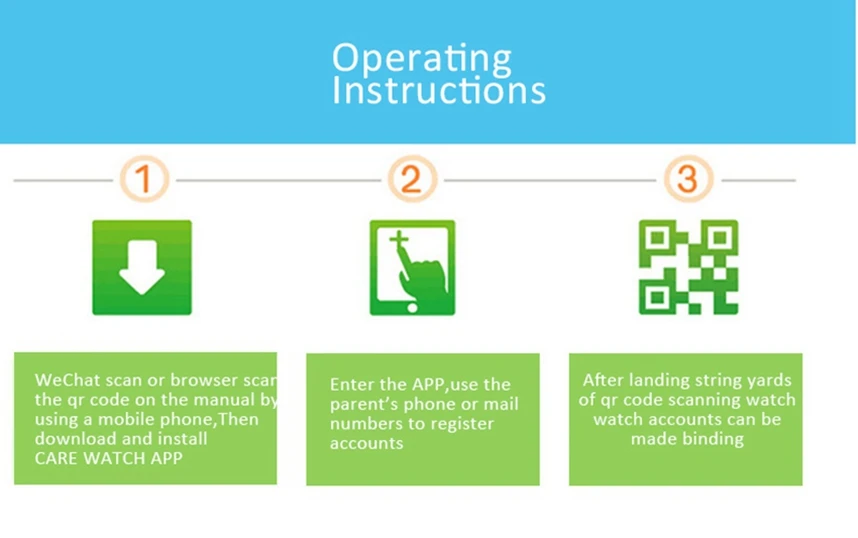 Operating Instructions

1

2

3

WeChat scan or browser scan the qr code on the manual by using a mobile phone,Then download and install CARE WATCH APP

Enter the APP,use the parent's phone or mail numbers to register accounts

After landing string yards of qr code scanning watch watch accounts can be made binding